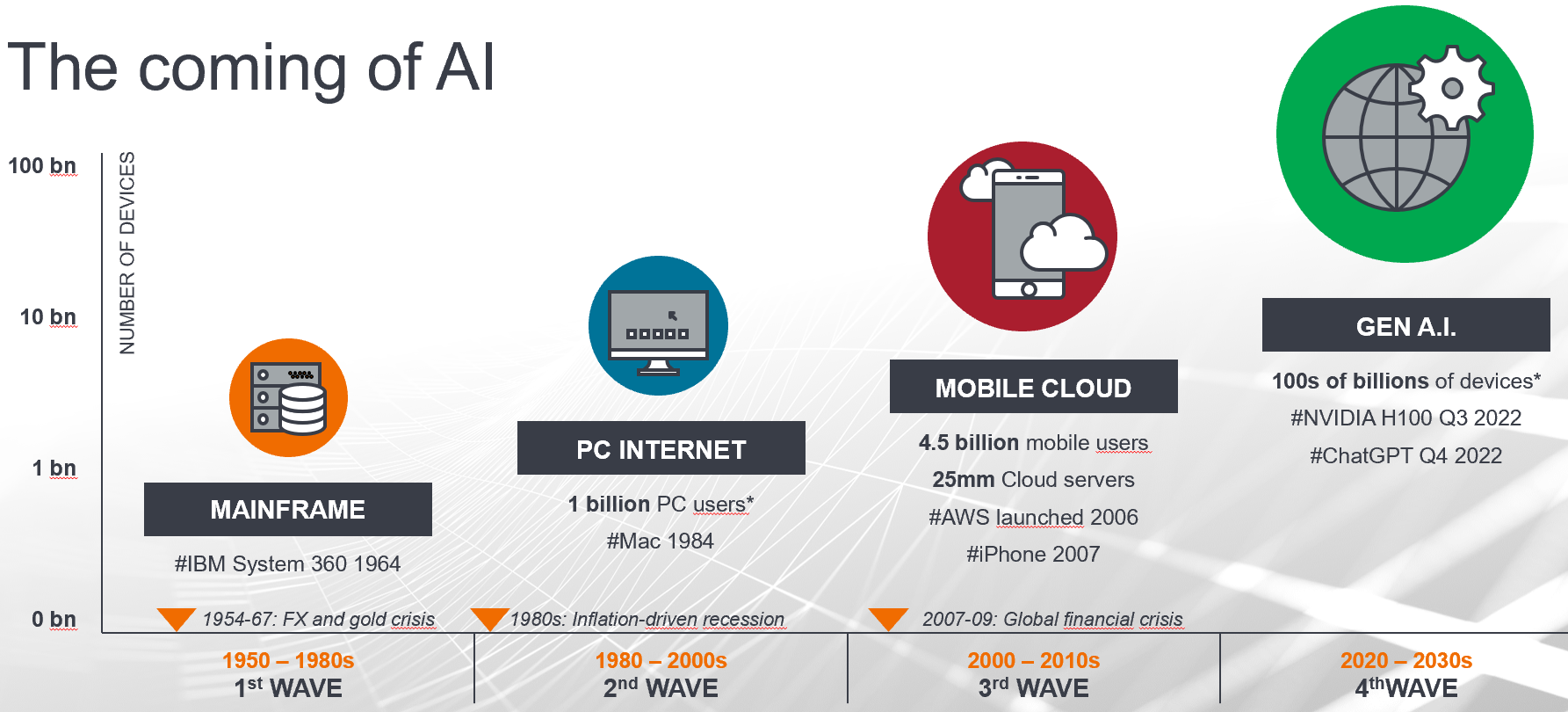 The coming of AI

100 bn
10 bn
1 bn
0 bn

NUMBER OF DEVICES

MAINFRAME
#IBM System 360 1964

PC INTERNET
1 billion PC users*
#Mac 1984

MOBILE CLOUD
4.5 billion mobile users
25mm Cloud servers
#AWS launched 2006
#iPhone 2007

GEN A.I.
100s of billions of devices*
#NVIDIA H100 Q3 2022
#ChatGPT Q4 2022

1954-67: FX and gold crisis
1980s: Inflation-driven recession
2007-09: Global financial crisis

1950 – 1980s
1$^{st}$ WAVE

1980 – 2000s
2$^{nd}$ WAVE

2000 – 2010s
3$^{rd}$ WAVE

2020 – 2030s
4$^{th}$WAVE